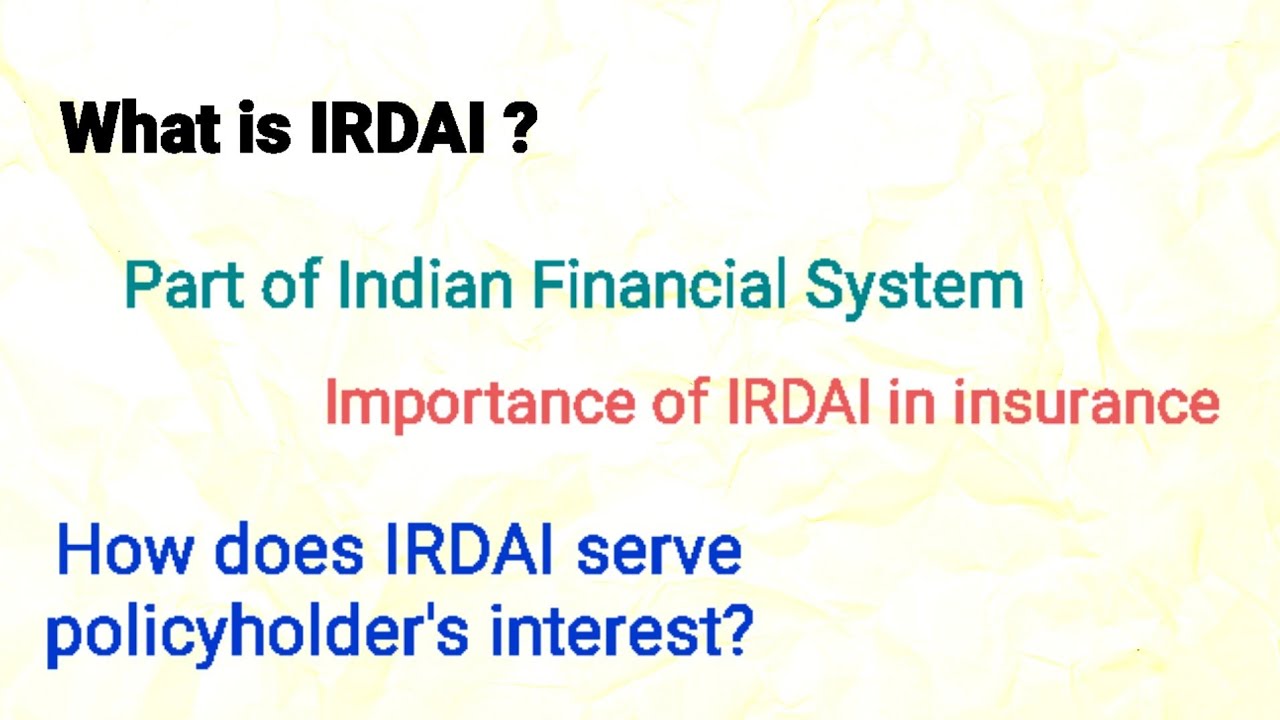 What is IRDAI ?

Part of Indian Financial System

Importance of IRDAI in insurance

How does IRDAI serve policyholder's interest?